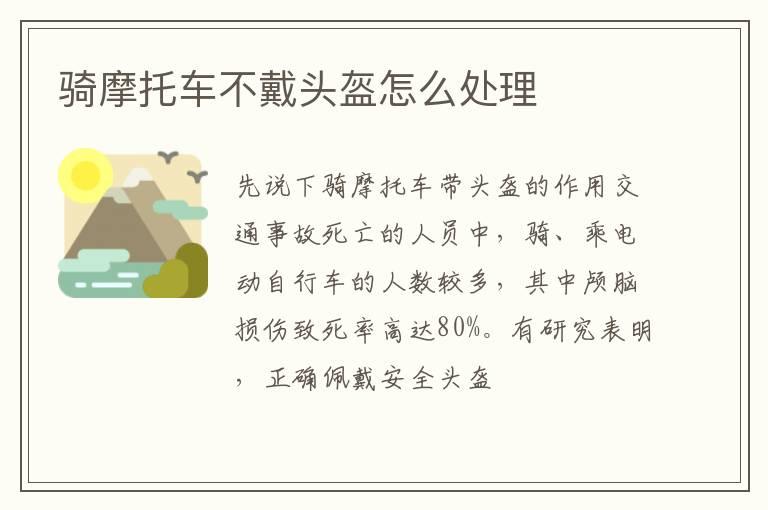 骑摩托车不戴头盔怎么处理

先说下骑摩托车带头盔的作用交通事故死亡的人员中，骑、乘电动自行车的人数较多，其中颅脑损伤致死率高达80%。有研究表明，正确佩戴安全头盔